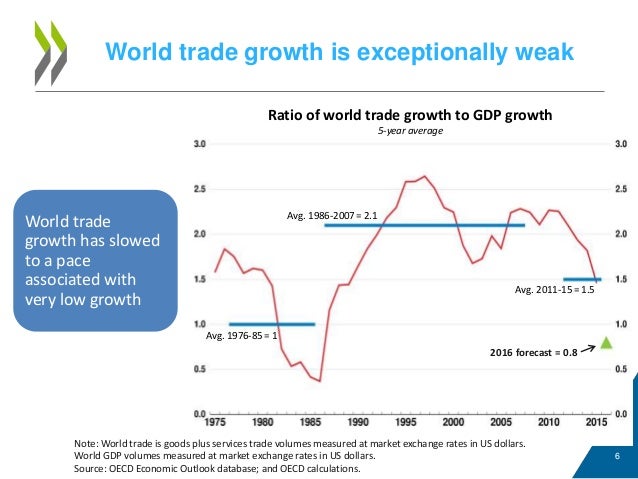 World trade growth is exceptionally weak

World trade growth has slowed to a pace associated with very low growth

Ratio of world trade growth to GDP growth
5-year average

3.0
2.5
2.0
1.5
1.0
0.5
0.0

3.0
2.5
2.0
1.5
1.0
0.5
0.0

Avg. 1986-2007 = 2.1
Avg. 2011-15 = 1.5
Avg. 1976-85 = 1
2016 forecast = 0.8

1975 1980 1985 1990 1995 2000 2005 2010 2015

Note: World trade is goods plus services trade volumes measured at market exchange rates in US dollars.
World GDP volumes measured at market exchange rates in US dollars.
Source: OECD Economic Outlook database; and OECD calculations.

6